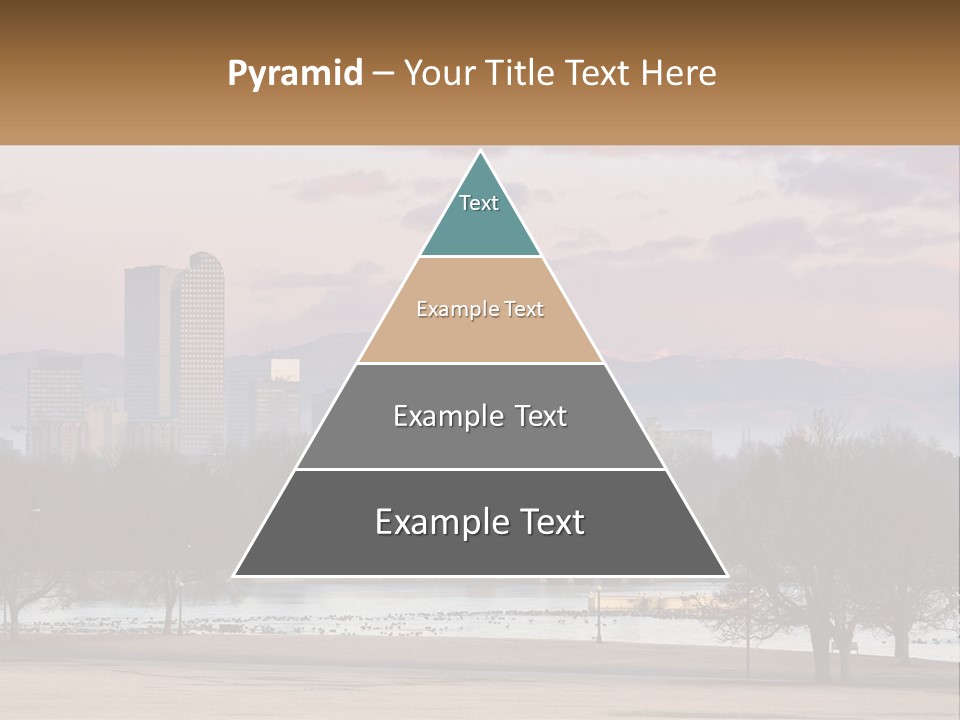 Pyramid – Your Title Text Here

Text

Example Text

Example Text

Example Text